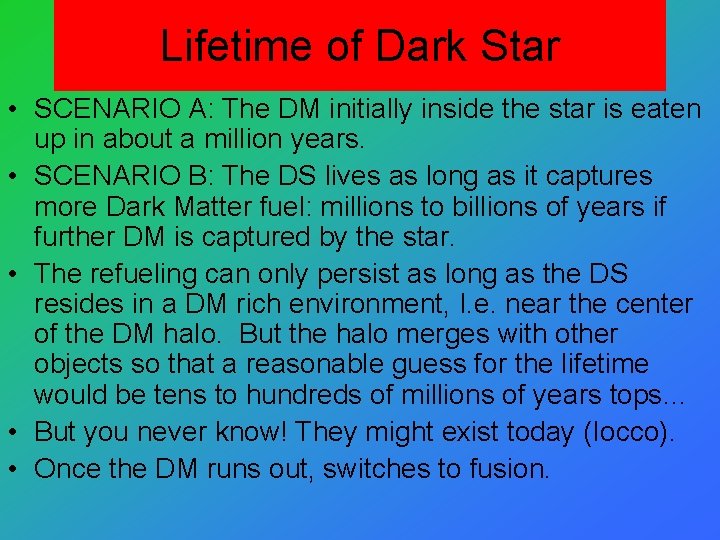 Lifetime of Dark Star

• SCENARIO A: The DM initially inside the star is eaten up in about a million years.

• SCENARIO B: The DS lives as long as it captures more Dark Matter fuel: millions to billions of years if further DM is captured by the star.

• The refueling can only persist as long as the DS resides in a DM rich environment, I.e. near the center of the DM halo. But the halo merges with other objects so that a reasonable guess for the lifetime would be tens to hundreds of millions of years tops...

• But you never know! They might exist today (Iocco).

• Once the DM runs out, switches to fusion.